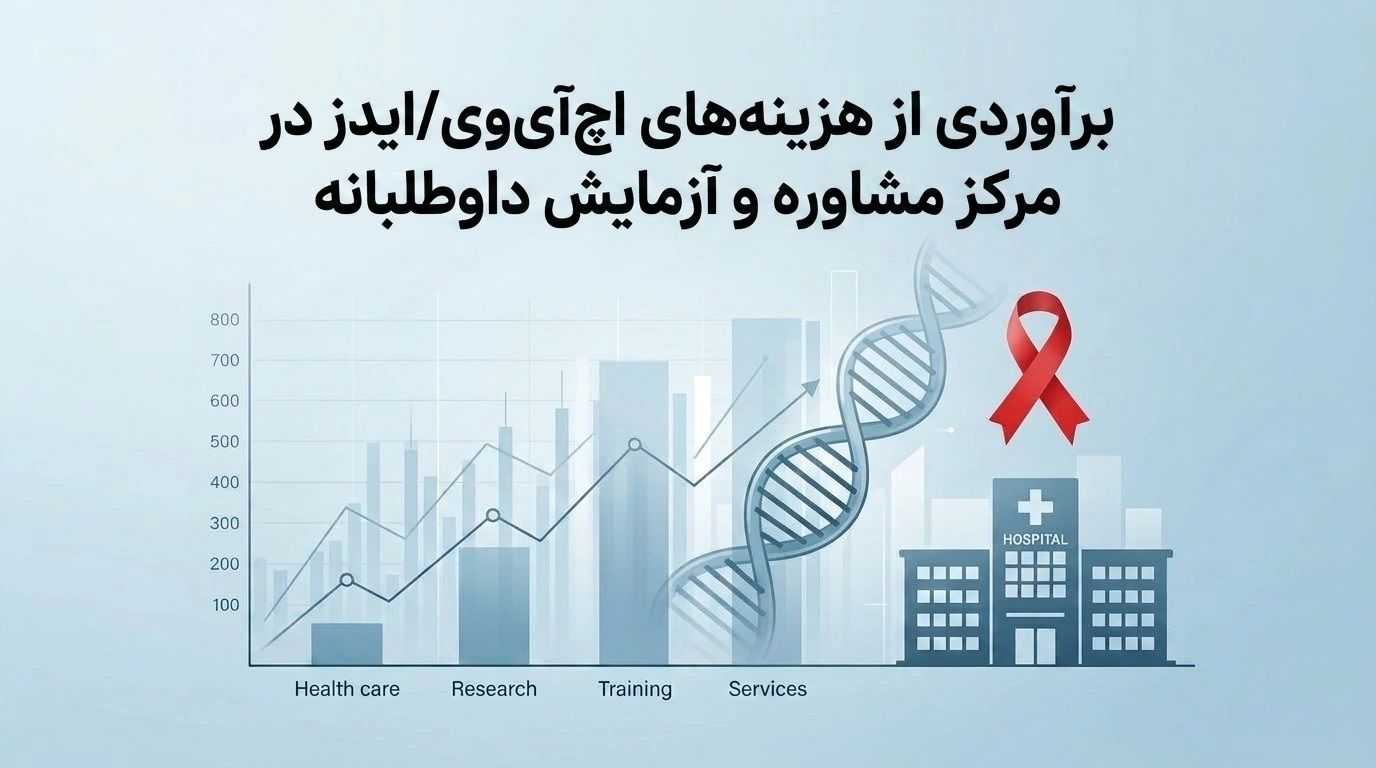 برآوردی از هزینه‌های اچ‌آی‌وی/ایدز در مرکز مشاوره و آزمایش داوطلبانه

800
700
600
500
400
300
200
100

Health care
Research
Training
Services

HOSPITAL